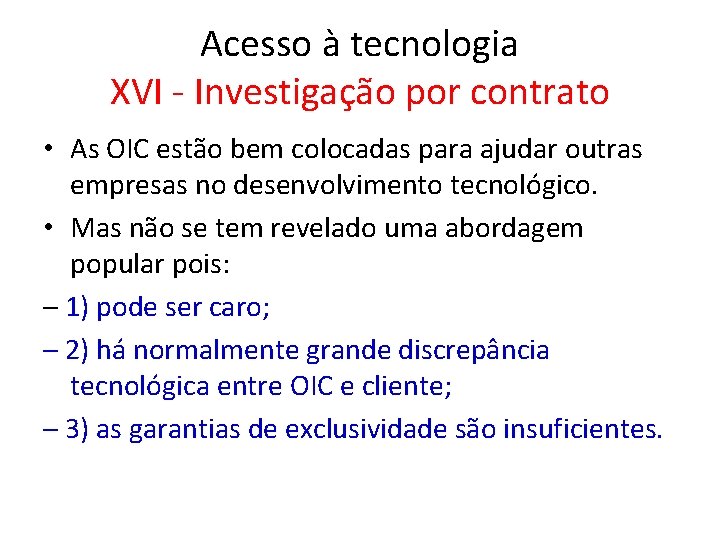 Acesso à tecnologia
XVI - Investigação por contrato

• As OIC estão bem colocadas para ajudar outras empresas no desenvolvimento tecnológico.
• Mas não se tem revelado uma abordagem popular pois:
– 1) pode ser caro;
– 2) há normalmente grande discrepância tecnológica entre OIC e cliente;
– 3) as garantias de exclusividade são insuficientes.